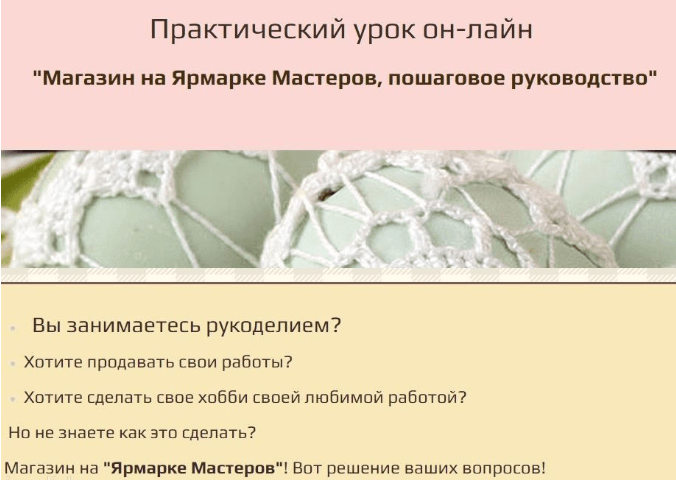 Практический урок он-лайн

"Магазин на Ярмарке Мастеров, пошаговое руководство"

- Вы занимаетесь рукоделием?
- Хотите продавать свои работы?
- Хотите сделать свое хобби своей любимой работой?

Но не знаете как это сделать?

Магазин на "Ярмарке Мастеров"! Вот решение ваших вопросов!